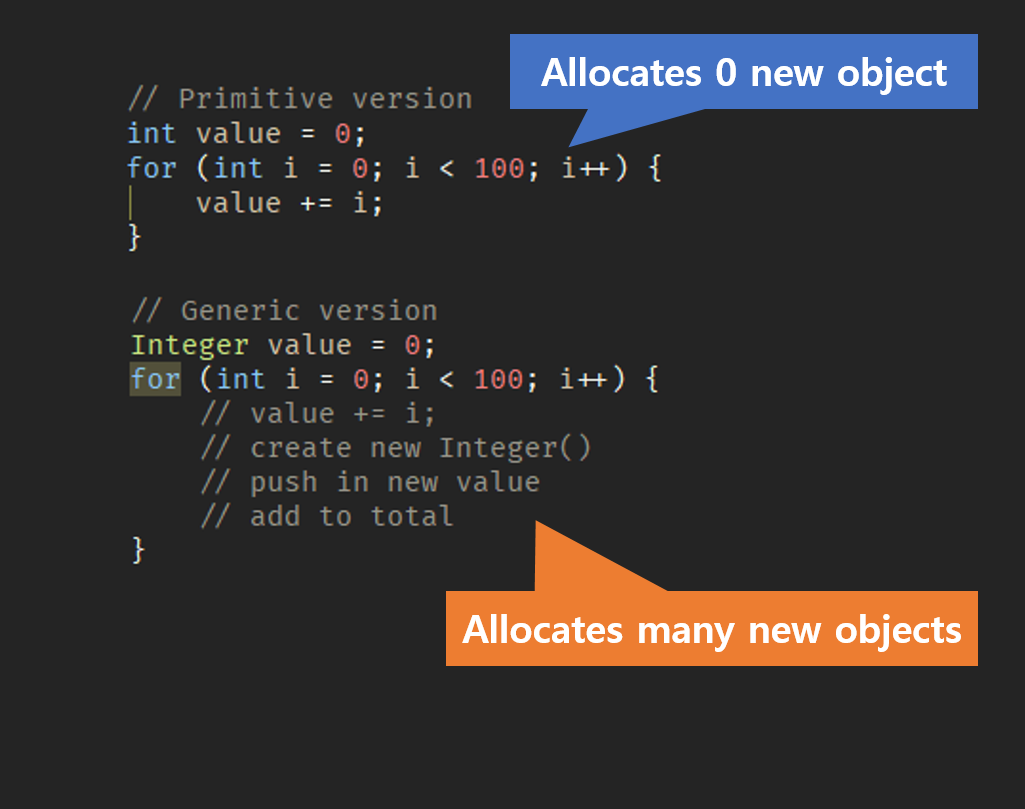 Allocates 0 new object

// Primitive version
int value = 0;
for (int i = 0; i < 100; i++) {
    value += i;
}

// Generic version
Integer value = 0;
for (int i = 0; i < 100; i++) {
    // value += i;
    // create new Integer()
    // push in new value
    // add to total
}

Allocates many new objects